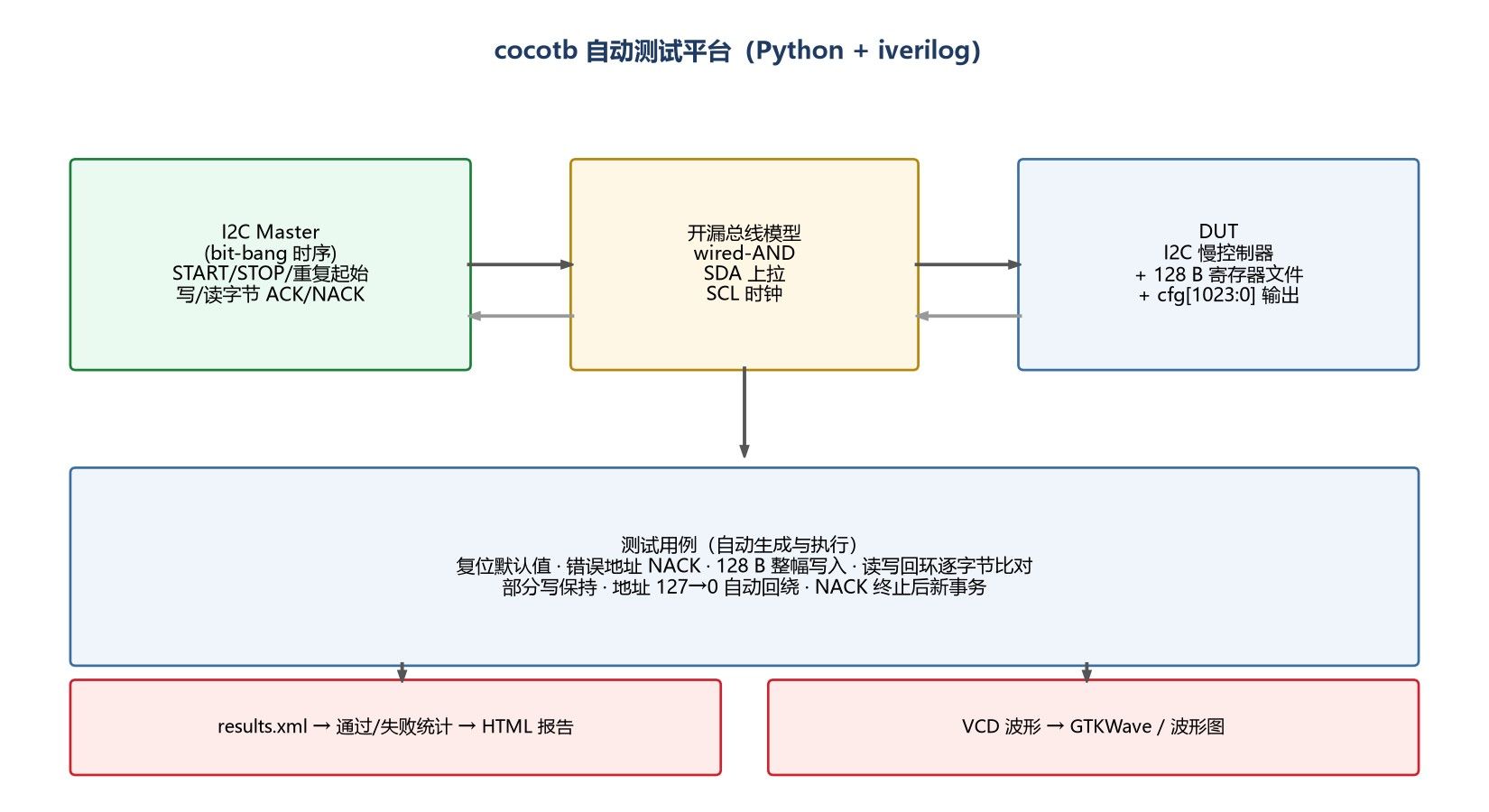 cocotb 自动测试平台（Python + iverilog）

I2C Master
(bit-bang 时序)
START/STOP/重复起始
写/读字节 ACK/NACK

开漏总线模型
wired-AND
SDA 上拉
SCL 时钟

DUT
I2C 慢控制器
+ 128 B 寄存器文件
+ cfg[1023:0] 输出

测试用例（自动生成与执行）
复位默认值 · 错误地址 NACK · 128 B 整幅写入 · 读写回环逐字节比对
部分写保持 · 地址 127→0 自动回绕 · NACK 终止后新事务

results.xml → 通过/失败统计 → HTML 报告

VCD 波形 → GTKWave / 波形图